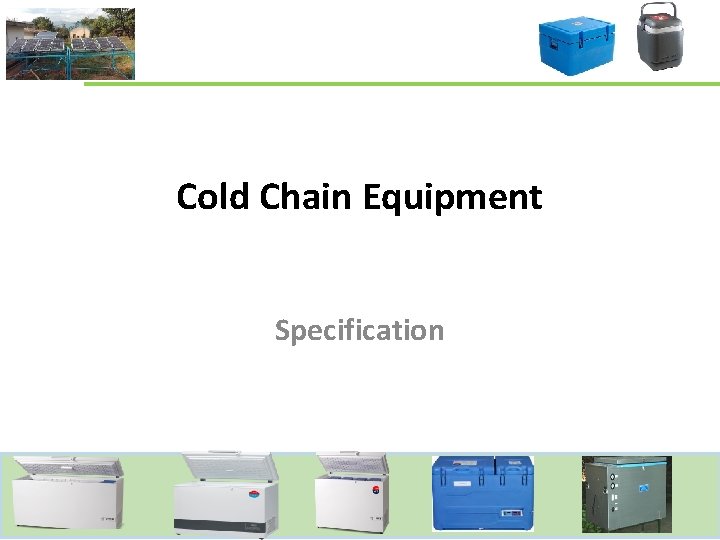 Cold Chain Equipment

Specification